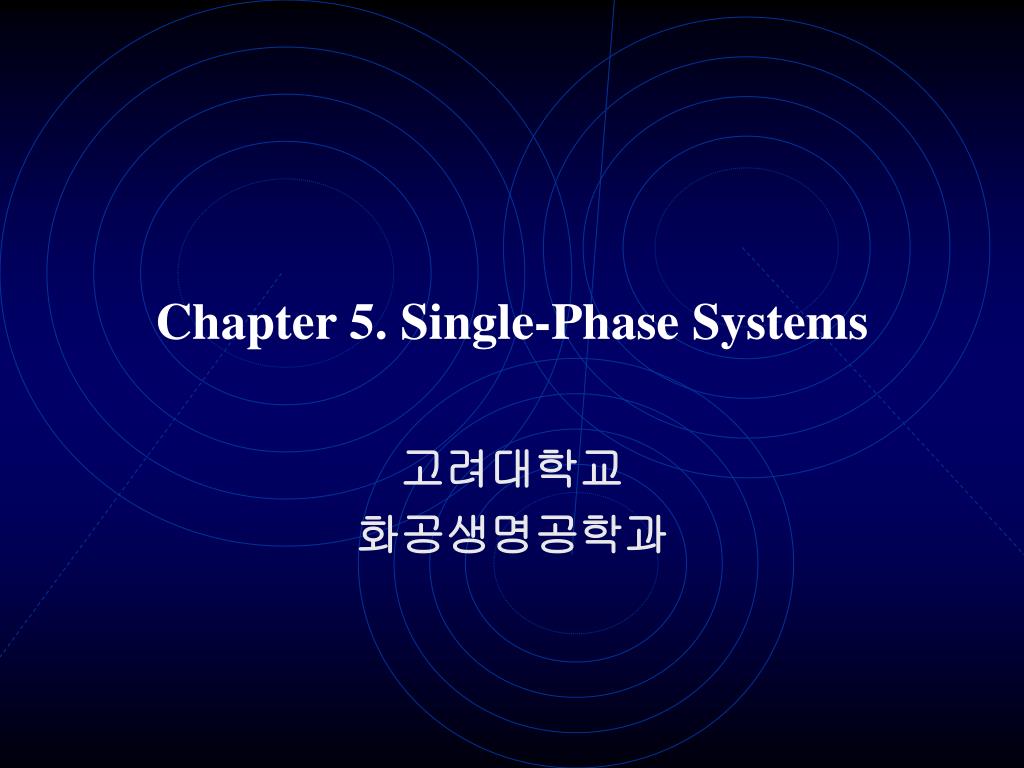 Chapter 5. Single-Phase Systems

고려대학교
화공생명공학과